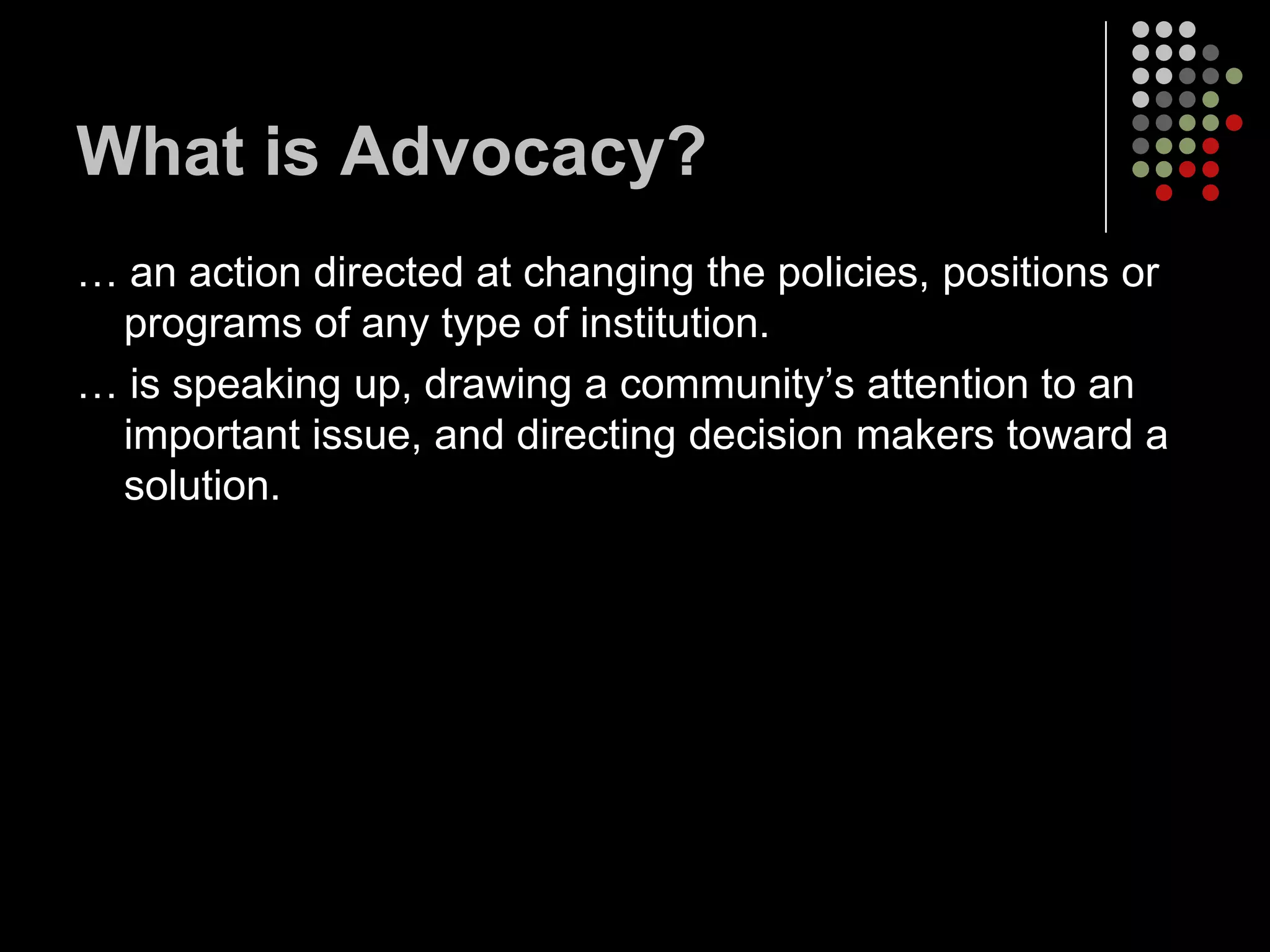 What is Advocacy?

… an action directed at changing the policies, positions or programs of any type of institution.

… is speaking up, drawing a community’s attention to an important issue, and directing decision makers toward a solution.